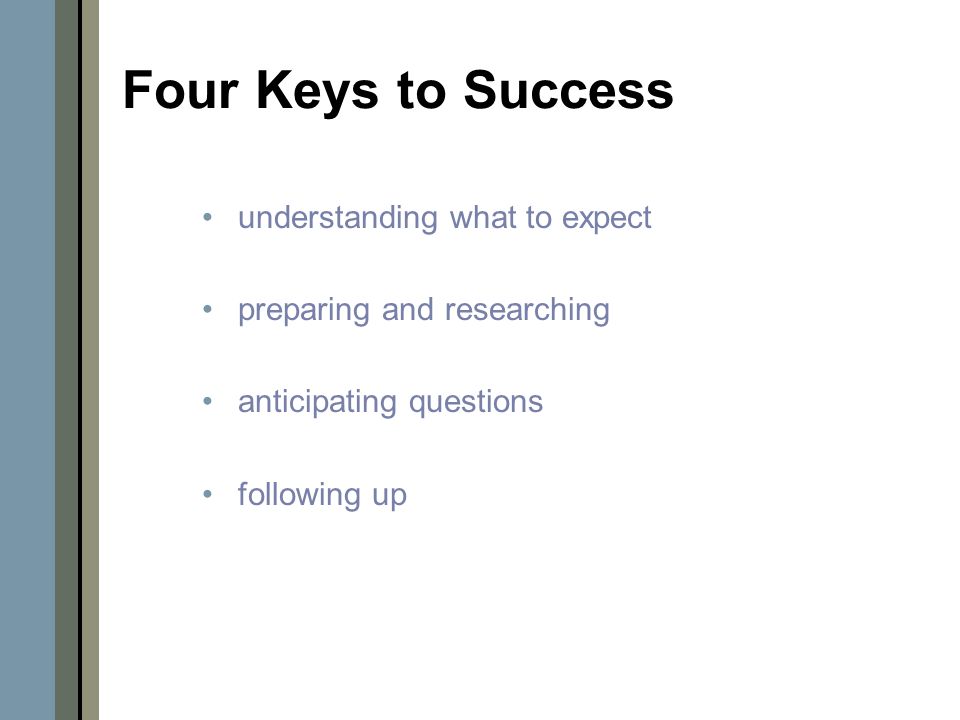 Four Keys to Success

• understanding what to expect

• preparing and researching

• anticipating questions

• following up